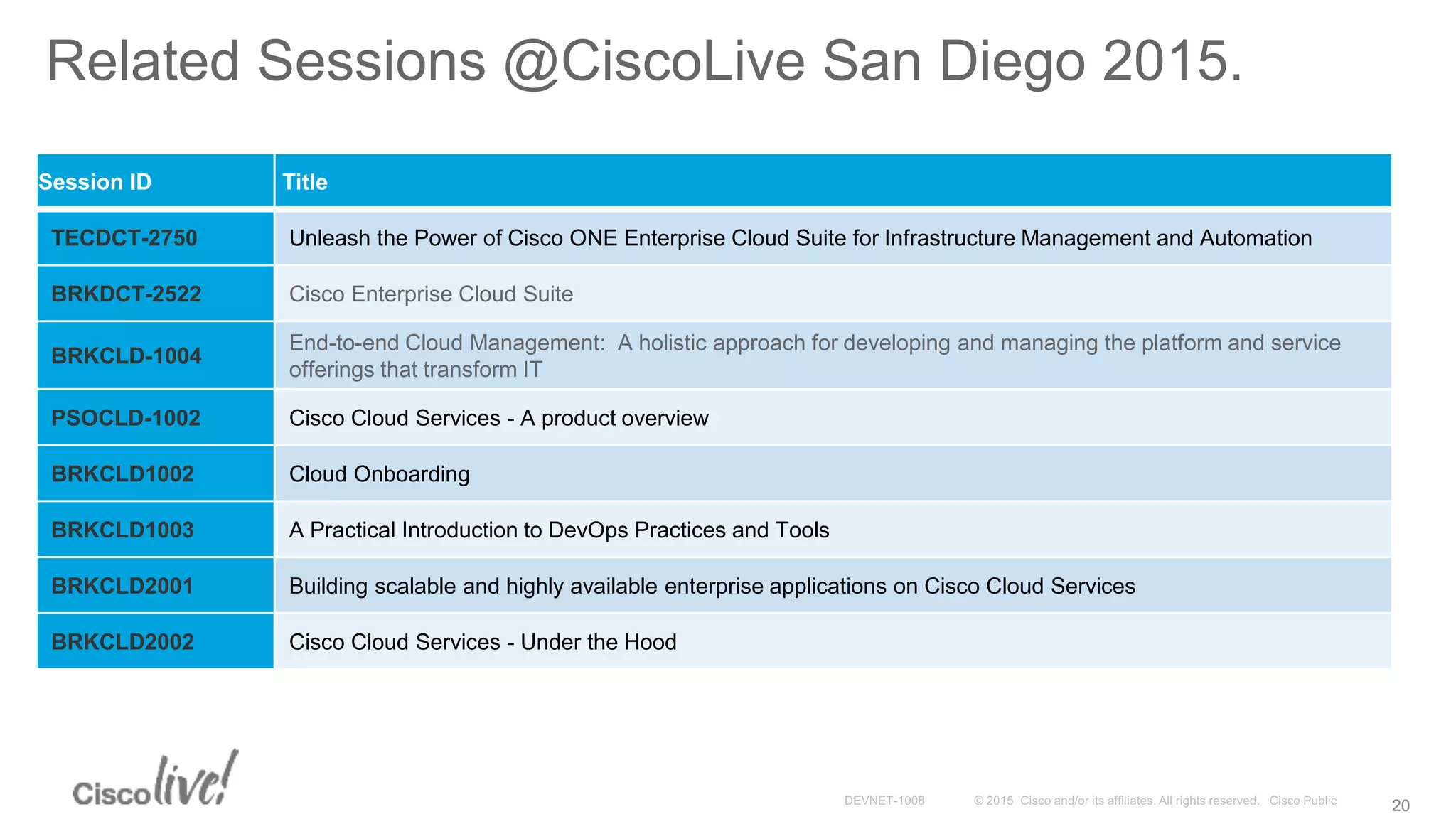 Related Sessions @CiscoLive San Diego 2015.

| Session ID | Title |
|---|---|
| TECDCT-2750 | Unleash the Power of Cisco ONE Enterprise Cloud Suite for Infrastructure Management and Automation |
| BRKDCT-2522 | Cisco Enterprise Cloud Suite |
| BRKCLD-1004 | End-to-end Cloud Management: A holistic approach for developing and managing the platform and service offerings that transform IT |
| PSOCLD-1002 | Cisco Cloud Services - A product overview |
| BRKCLD1002 | Cloud Onboarding |
| BRKCLD1003 | A Practical Introduction to DevOps Practices and Tools |
| BRKCLD2001 | Building scalable and highly available enterprise applications on Cisco Cloud Services |
| BRKCLD2002 | Cisco Cloud Services - Under the Hood |

Cisco live!

DEVNET-1008 © 2015 Cisco and/or its affiliates. All rights reserved. Cisco Public 20